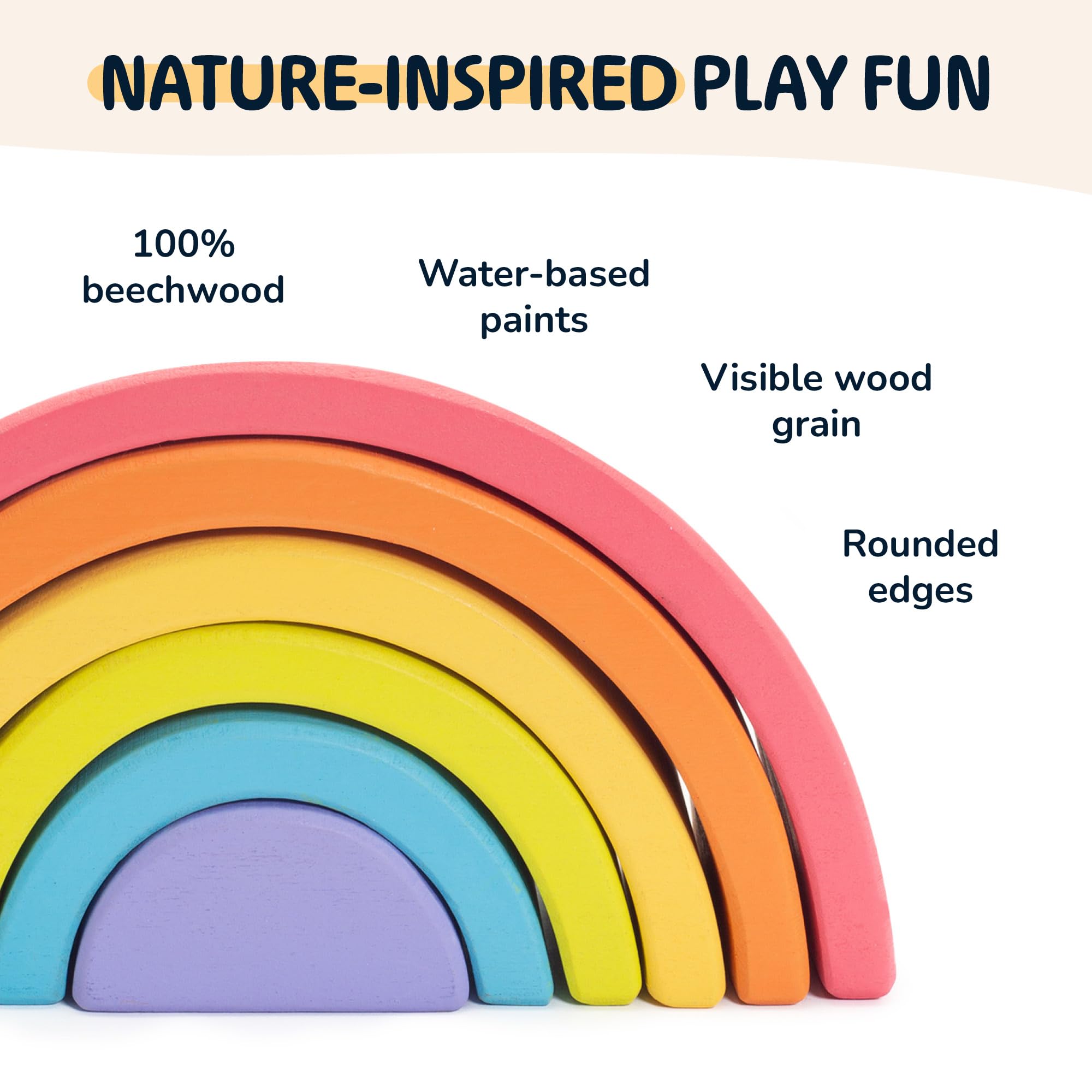 NATURE-INSPIRED PLAY FUN

100% beechwood

Water-based paints

Visible wood grain

Rounded edges